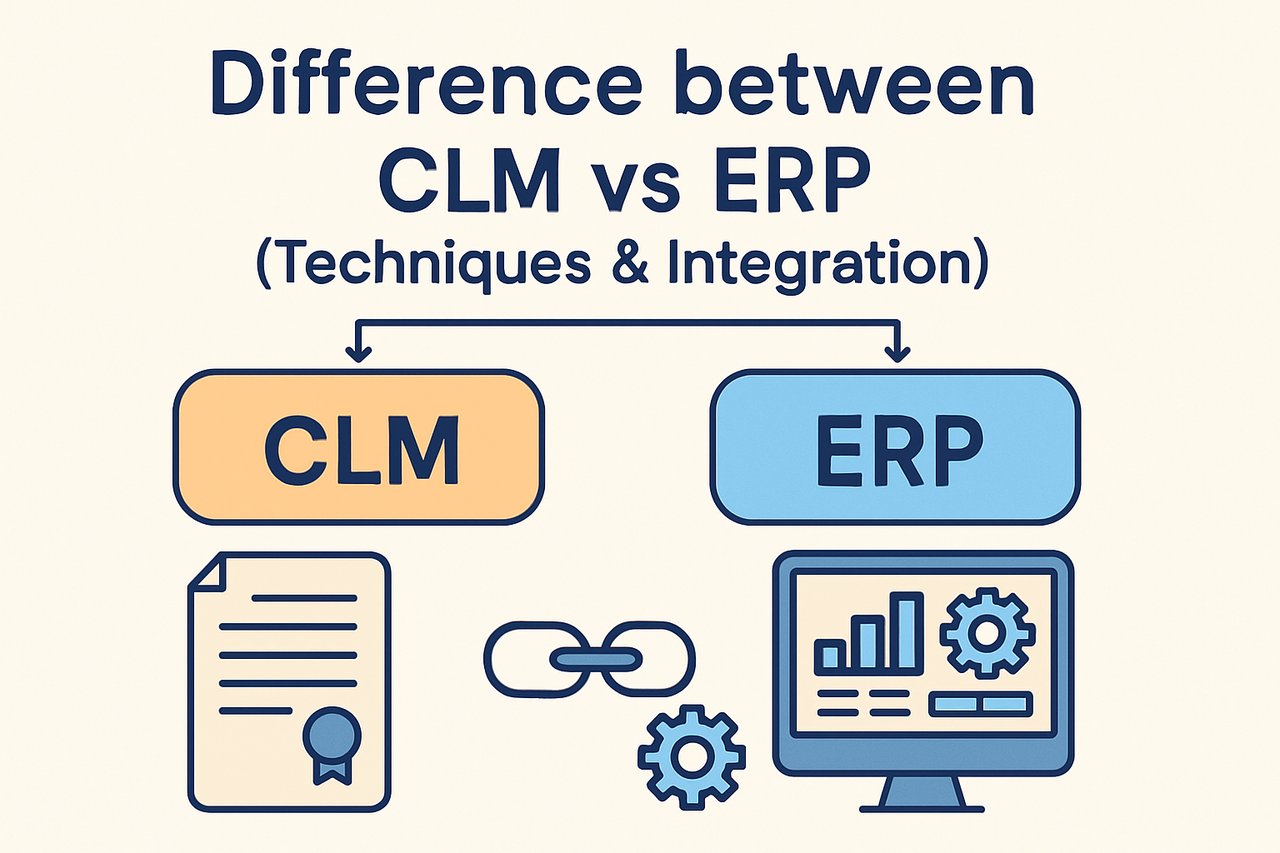 Difference between CLM vs ERP
(Techniques & Integration)

CLM

ERP